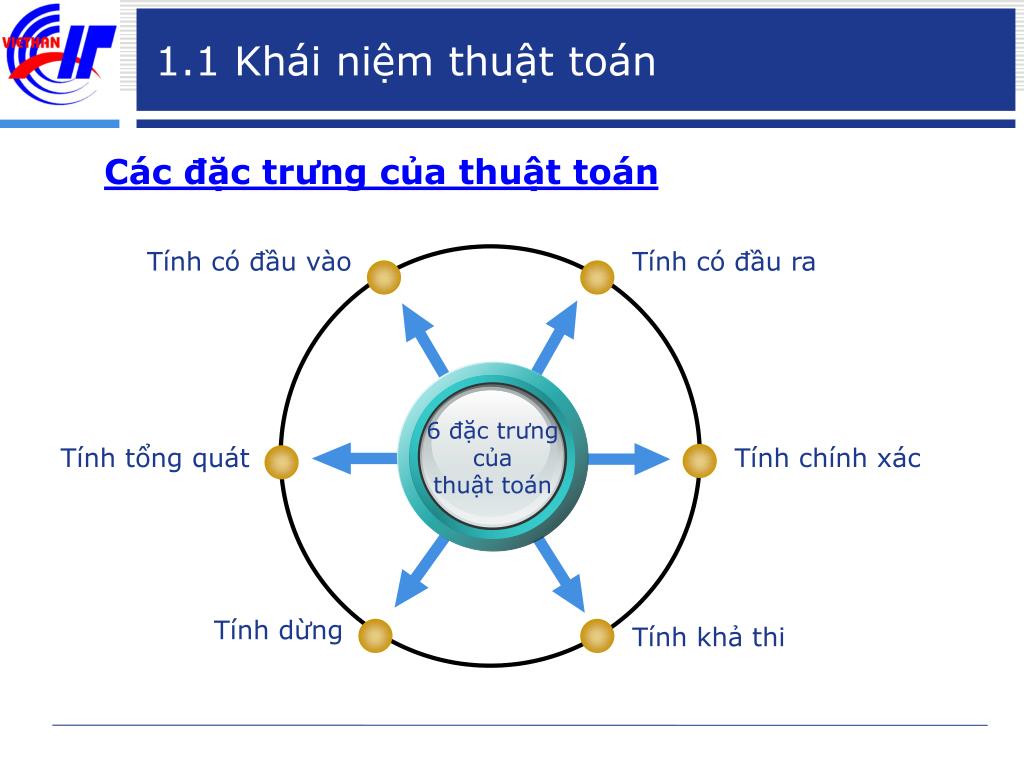 VIETHAN IT

1.1 Khái niệm thuật toán

Các đặc trưng của thuật toán

Tính có đầu vào

Tính có đầu ra

Tính tổng quát

6 đặc trưng của thuật toán

Tính chính xác

Tính dừng

Tính khả thi